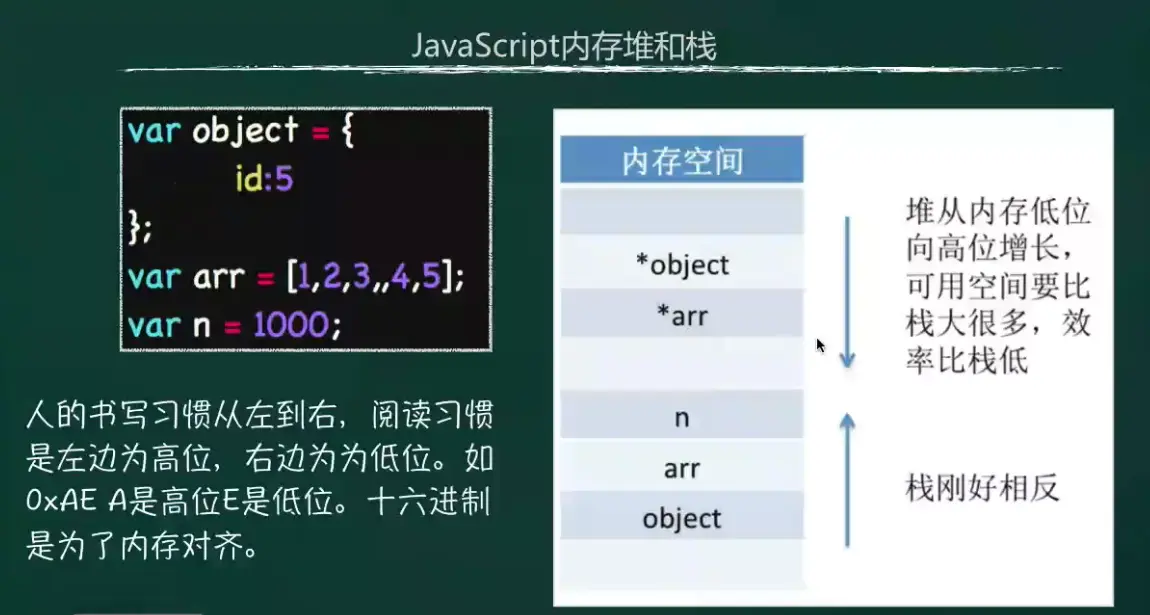 JavaScript内存堆和栈

var object = {
id:5
};
var arr = [1,2,3,,4,5];
var n = 1000;

人的书写习惯从左到右，阅读习惯是左边为高位，右边为为低位。如0xAE A是高位E是低位。十六进制是为了内存对齐。

| 内存空间 |
|---|
| |
| *object |
| *arr |
| |
| n |
| arr |
| object |
| |

堆从内存低位向高位增长，可用空间要比栈大很多，效率比栈低

栈刚好相反